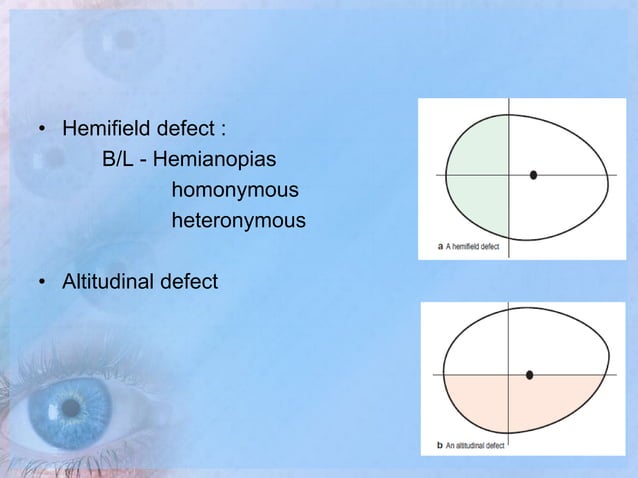 • Hemifield defect :
B/L - Hemianopias
homonymous
heteronymous

• Altitudinal defect

a A hemifield defect

b An altitudinal defect